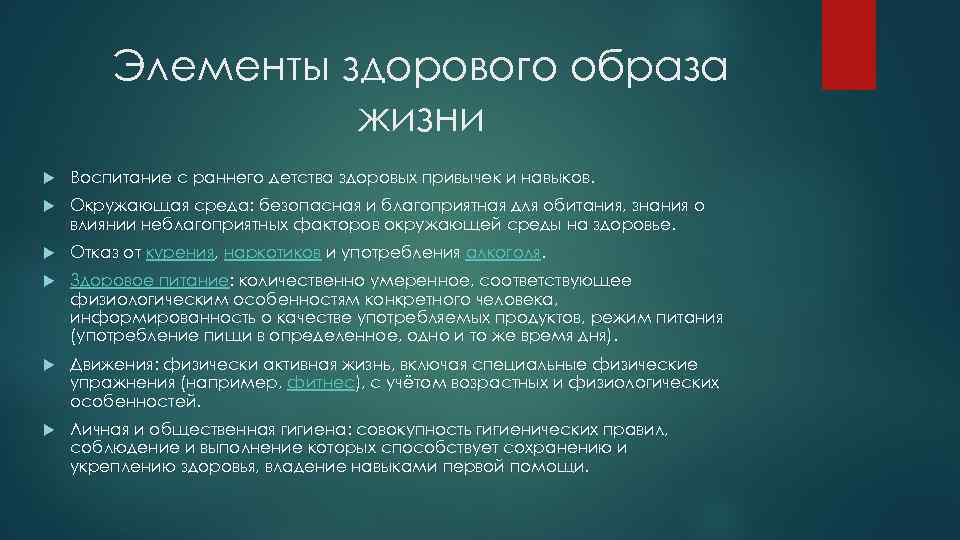 Элементы здорового образа жизни

Воспитание с раннего детства здоровых привычек и навыков.

Окружающая среда: безопасная и благоприятная для обитания, знания о влиянии неблагоприятных факторов окружающей среды на здоровье.

Отказ от курения, наркотиков и употребления алкоголя.

Здоровое питание: количественно умеренное, соответствующее физиологическим особенностям конкретного человека, информированность о качестве употребляемых продуктов, режим питания (употребление пищи в определенное, одно и то же время дня).

Движения: физически активная жизнь, включая специальные физические упражнения (например, фитнес), с учётом возрастных и физиологических особенностей.

Личная и общественная гигиена: совокупность гигиенических правил, соблюдение и выполнение которых способствует сохранению и укреплению здоровья, владение навыками первой помощи.